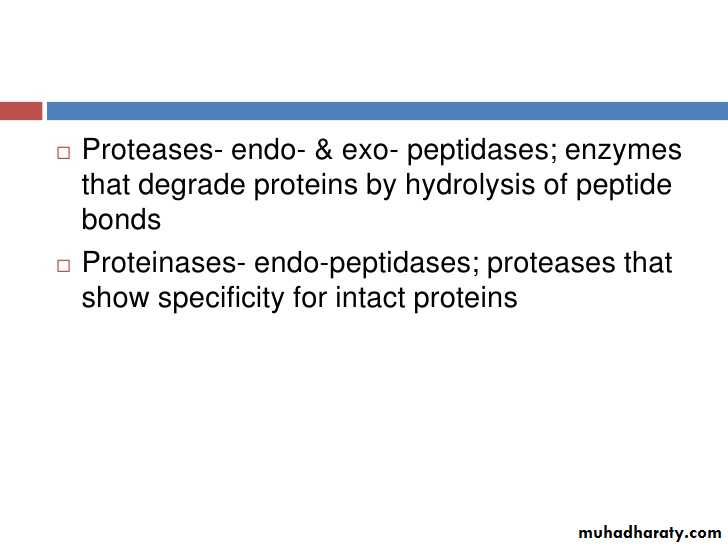 □ Proteases- endo- & exo- peptidases; enzymes that degrade proteins by hydrolysis of peptide bonds

□ Proteinases- endo-peptidases; proteases that show specificity for intact proteins

muhadharaty.com